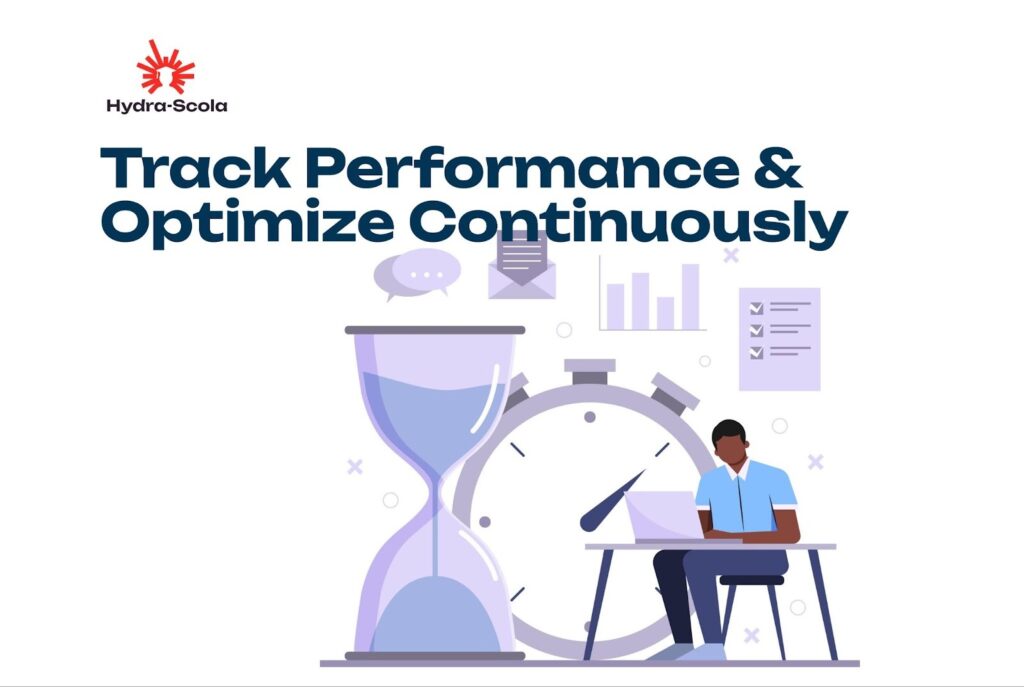 Hydra-Scola

Track Performance & Optimize Continuously